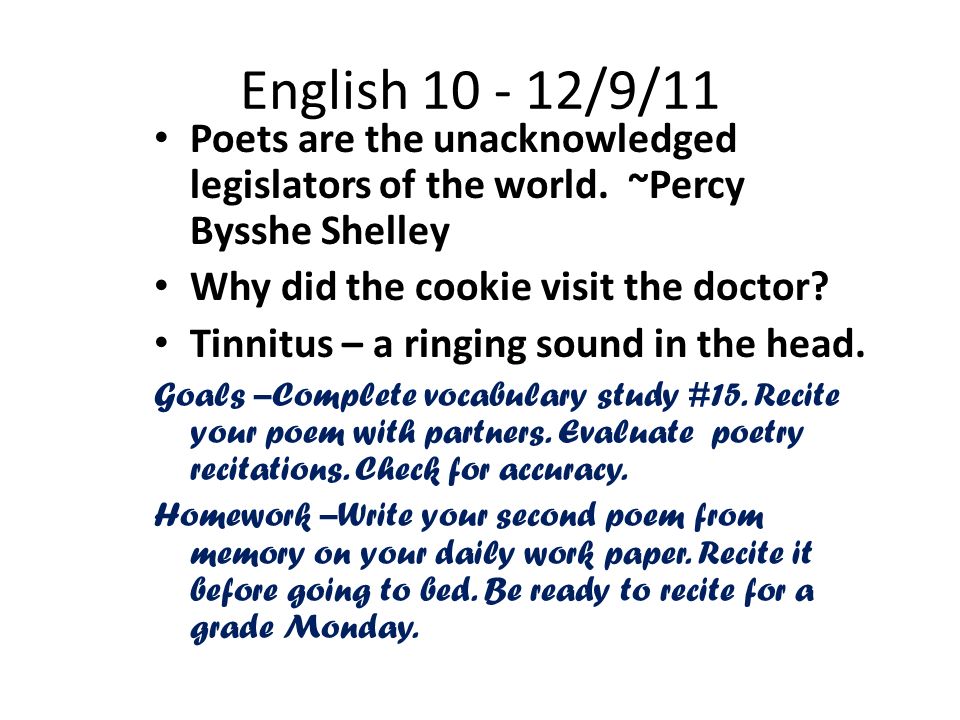 English 10 - 12/9/11

• Poets are the unacknowledged legislators of the world. ~Percy Bysshe Shelley

• Why did the cookie visit the doctor?

• Tinnitus – a ringing sound in the head.

Goals –Complete vocabulary study #15. Recite your poem with partners. Evaluate poetry recitations. Check for accuracy.

Homework –Write your second poem from memory on your daily work paper. Recite it before going to bed. Be ready to recite for a grade Monday.